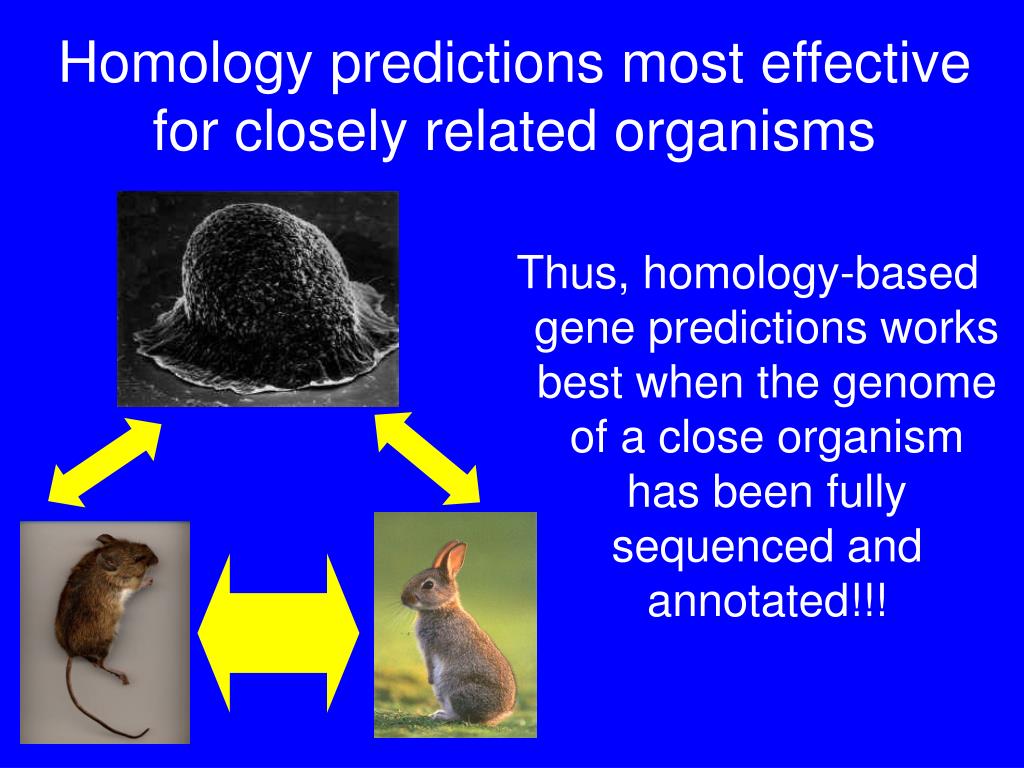 Homology predictions most effective for closely related organisms

Thus, homology-based gene predictions works best when the genome of a close organism has been fully sequenced and annotated!!!